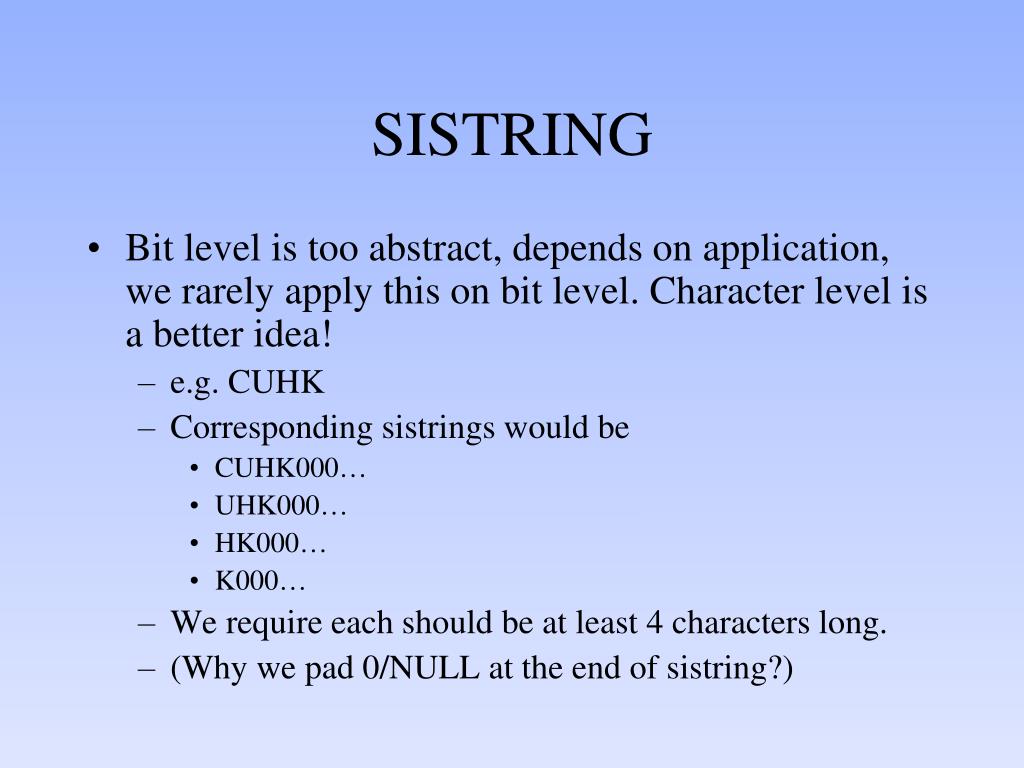 SISTRING

• Bit level is too abstract, depends on application, we rarely apply this on bit level. Character level is a better idea!
 – e.g. CUHK
 – Corresponding sistrings would be
  • CUHK000…
  • UHK000…
  • HK000…
  • K000…
 – We require each should be at least 4 characters long.
 – (Why we pad 0/NULL at the end of sistring?)